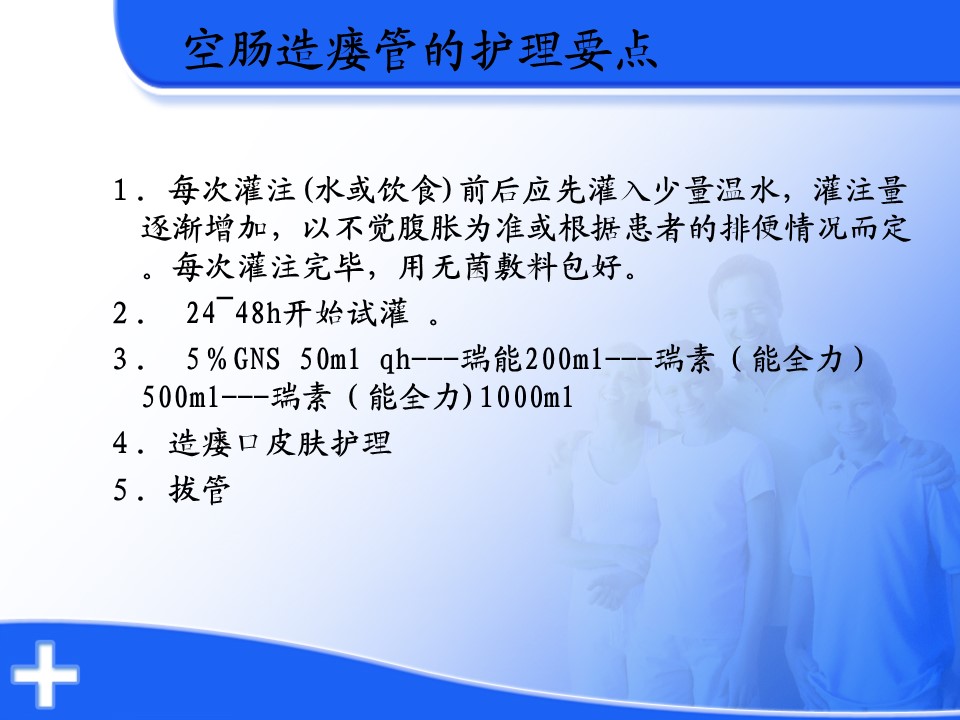 空肠造瘘管的护理要点

1．每次灌注(水或饮食)前后应先灌入少量温水，灌注量逐渐增加，以不觉腹胀为准或根据患者的排便情况而定。每次灌注完毕，用无菌敷料包好。

2． 24¯48h开始试灌 。

3． 5％GNS 50ml qh---瑞能200ml---瑞素（能全力）500ml---瑞素（能全力)1000ml

4．造瘘口皮肤护理

5．拔管